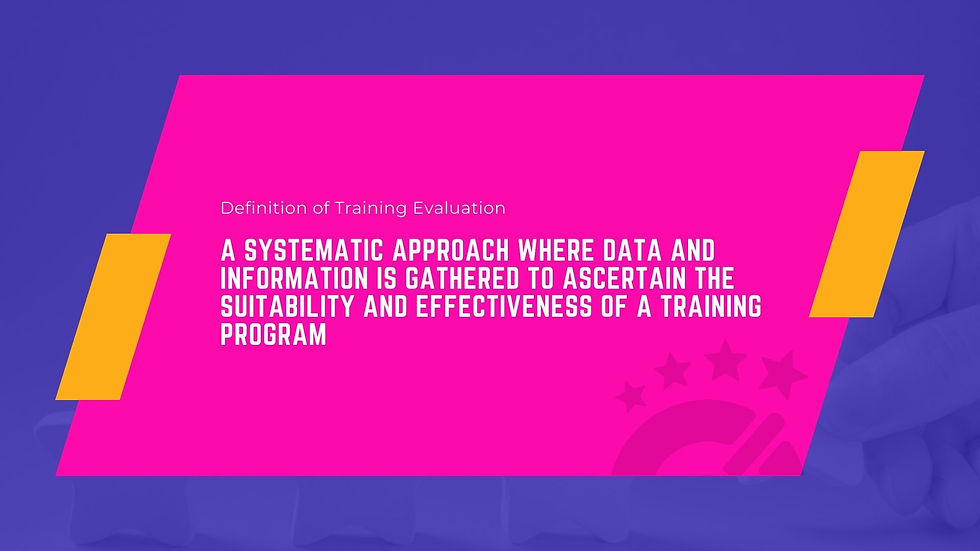 Definition of Training Evaluation

A SYSTEMATIC APPROACH WHERE DATA AND INFORMATION IS GATHERED TO ASCERTAIN THE SUITABILITY AND EFFECTIVENESS OF A TRAINING PROGRAM